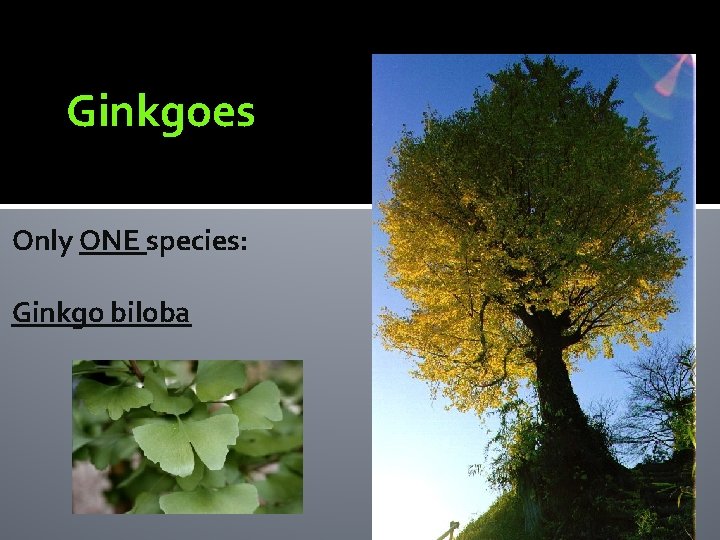 Ginkgoes

Only ONE species:

Ginkgo biloba